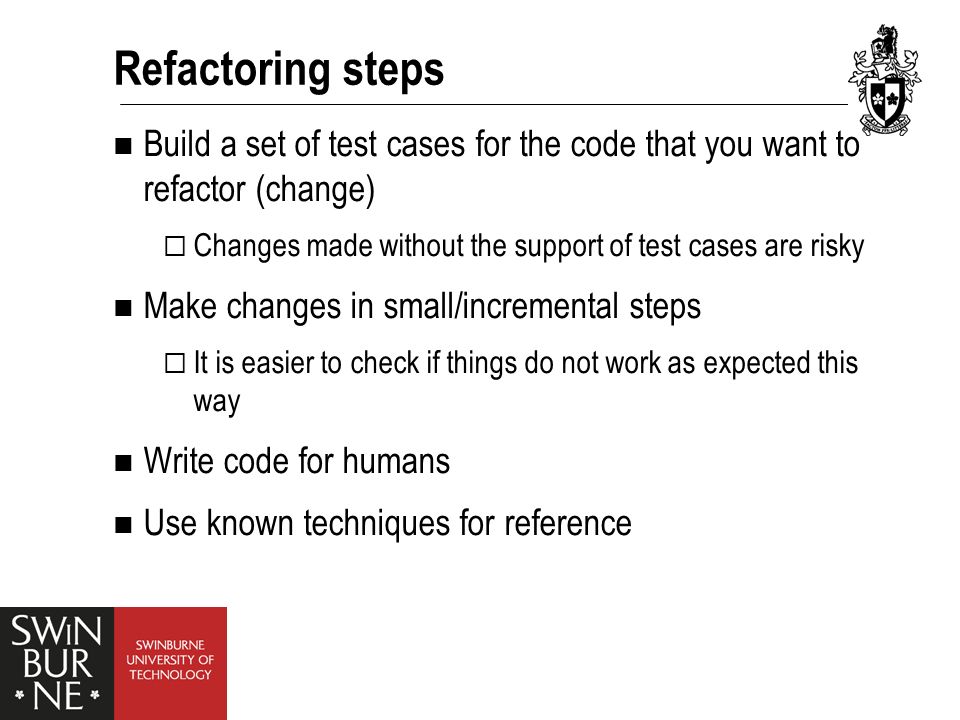 Refactoring steps

■ Build a set of test cases for the code that you want to refactor (change)

□ Changes made without the support of test cases are risky

■ Make changes in small/incremental steps

□ It is easier to check if things do not work as expected this way

■ Write code for humans

■ Use known techniques for reference

SWIN BUR * NE *

SWINBURNE UNIVERSITY OF TECHNOLOGY